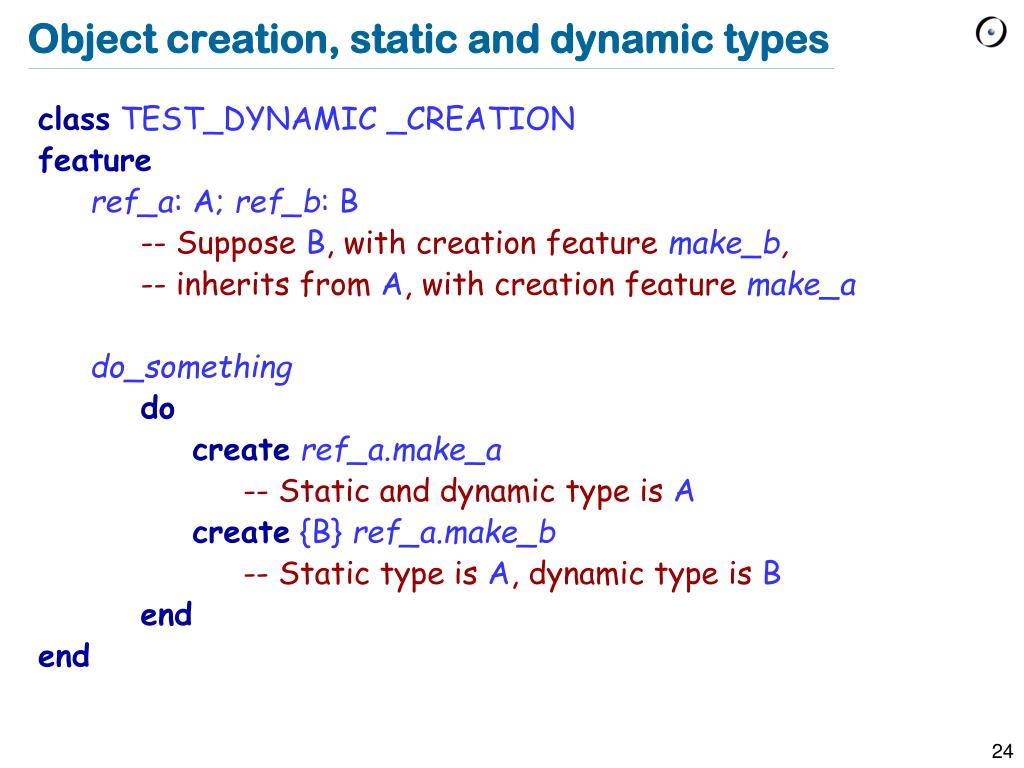 Object creation, static and dynamic types

class TEST_DYNAMIC _CREATION
feature
ref_a: A; ref_b: B
-- Suppose B, with creation feature make_b,
-- inherits from A, with creation feature make_a

do_something
do
create ref_a.make_a
-- Static and dynamic type is A
create {B} ref_a.make_b
-- Static type is A, dynamic type is B
end
end

24